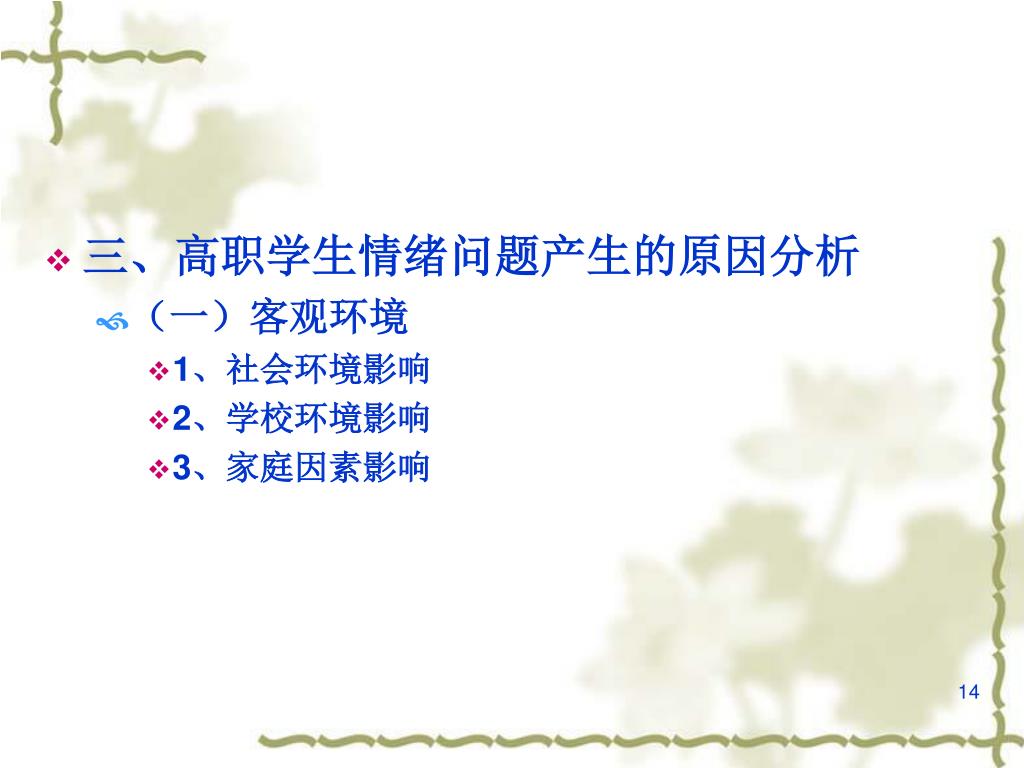 三、高职学生情绪问题产生的原因分析

（一）客观环境

1、社会环境影响

2、学校环境影响

3、家庭因素影响

14